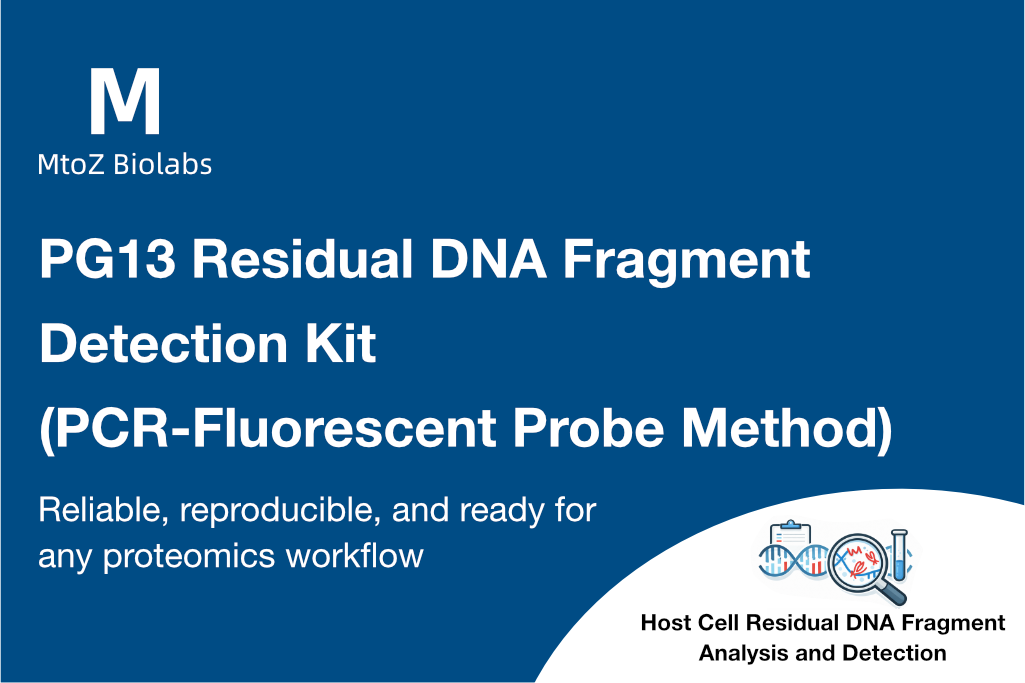 M
MtoZ Biolabs

PG13 Residual DNA Fragment Detection Kit (PCR-Fluorescent Probe Method)

Reliable, reproducible, and ready for any proteomics workflow

Host Cell Residual DNA Fragment Analysis and Detection